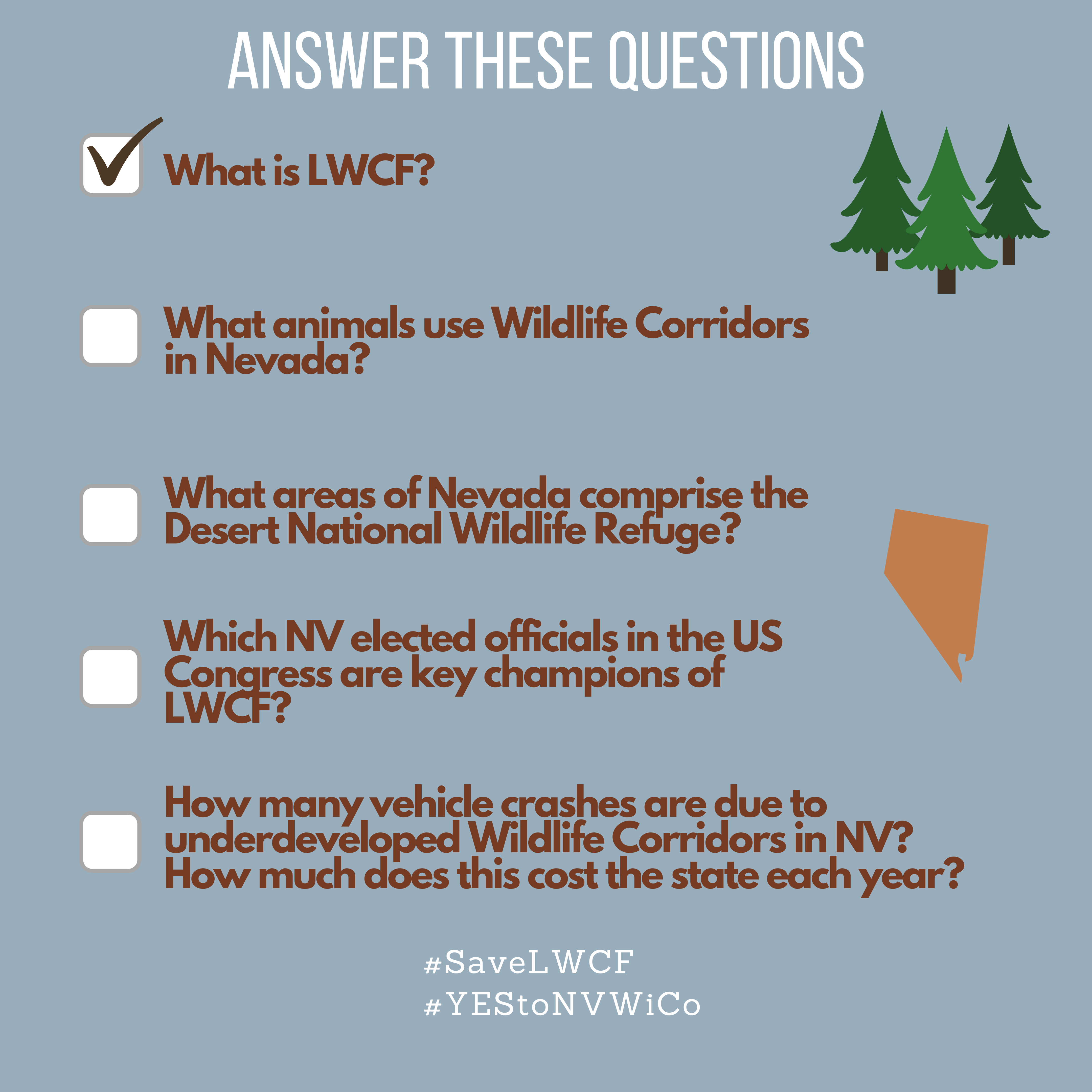 ANSWER THESE QUESTIONS

What is LWCF?

What animals use Wildlife Corridors in Nevada?

What areas of Nevada comprise the Desert National Wildlife Refuge?

Which NV elected officials in the US Congress are key champions of LWCF?

How many vehicle crashes are due to underdeveloped Wildlife Corridors in NV? How much does this cost the state each year?

#SaveLWCF
#YEStoNVWiCo